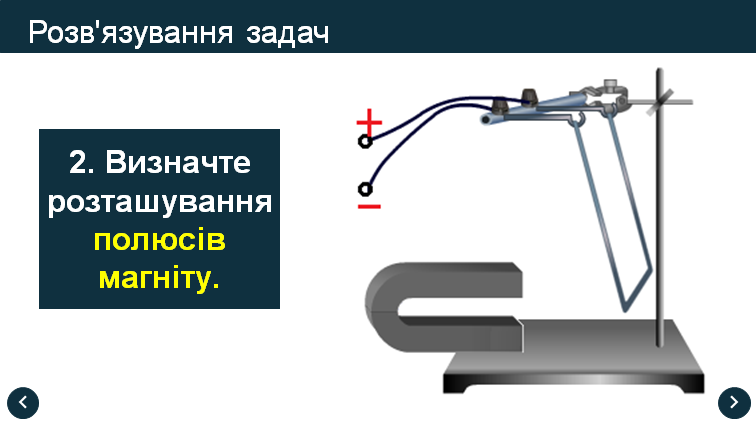 Розв'язування задач

2. Визначте розташування полюсів магніту.

+

−